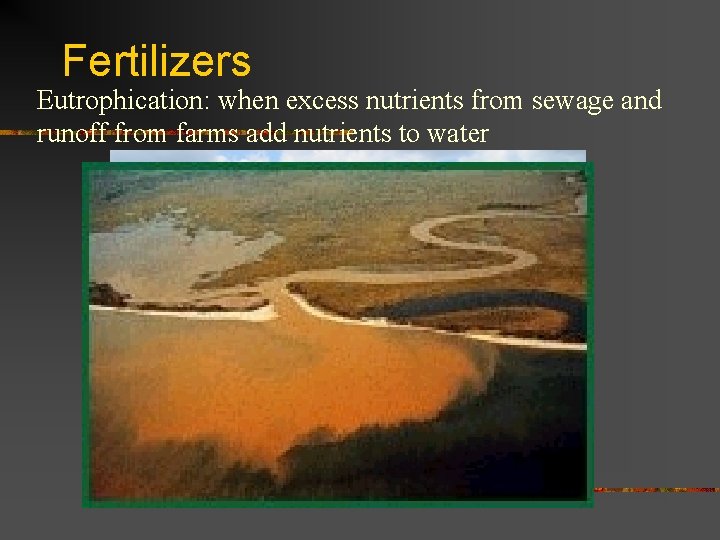 Fertilizers

Eutrophication: when excess nutrients from sewage and runoff from farms add nutrients to water